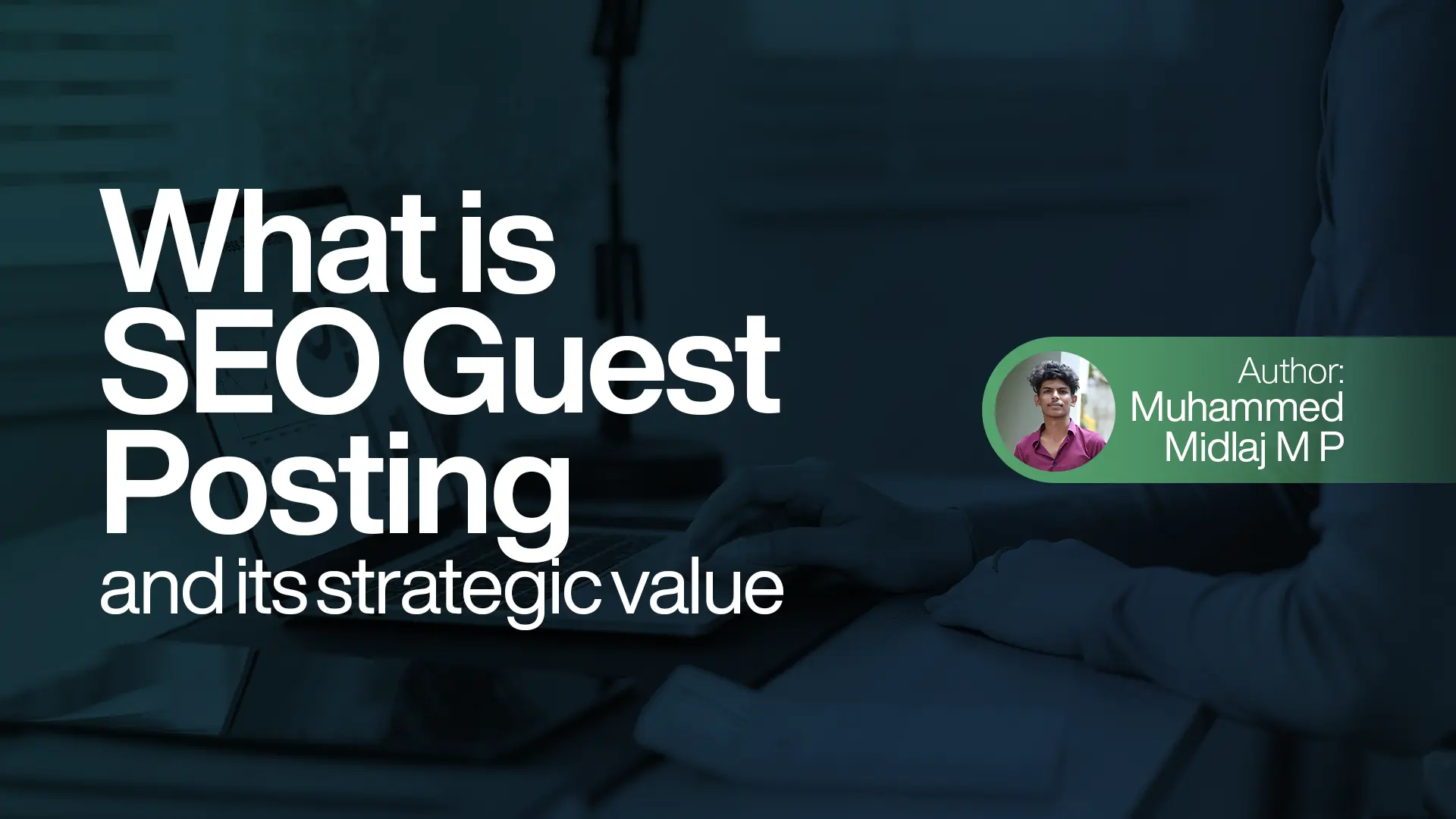 What is SEO Guest Posting
and its strategic value

Author:
Muhammed
Midlaj M P